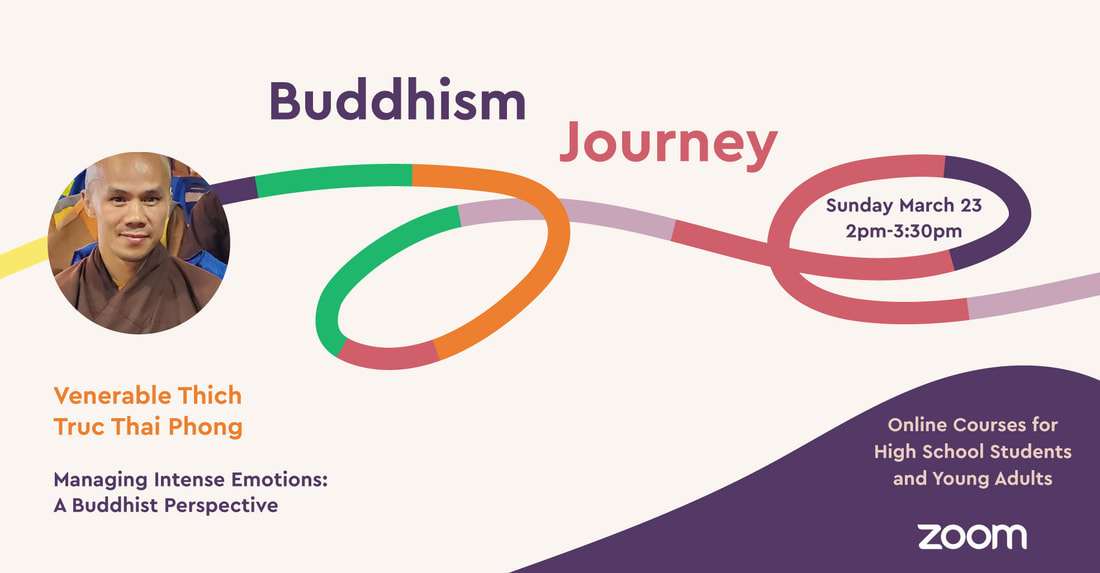 Buddhism
Journey

Sunday March 23
2pm-3:30pm

Venerable Thich
Truc Thai Phong

Managing Intense Emotions:
A Buddhist Perspective

Online Courses for
High School Students
and Young Adults

zoom